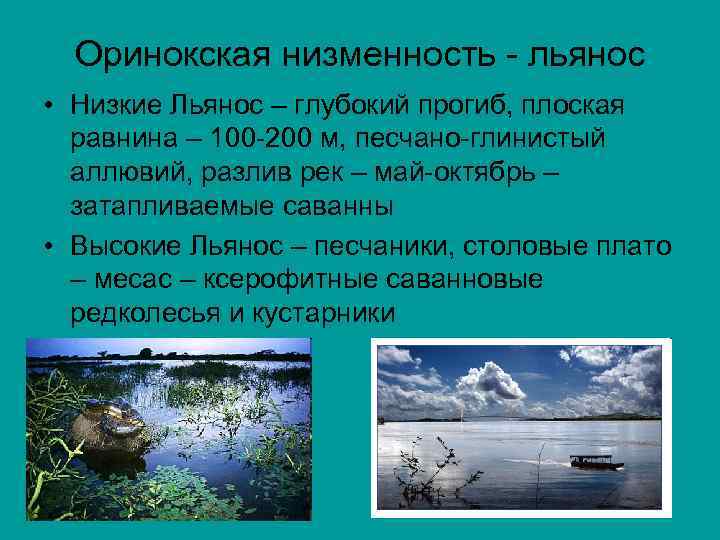 Оринокская низменность - льянос

• Низкие Льянос – глубокий прогиб, плоская равнина – 100-200 м, песчано-глинистый аллювий, разлив рек – май-октябрь – затапливаемые саванны

• Высокие Льянос – песчаники, столовые плато – месас – ксерофитные саванновые редколесья и кустарники